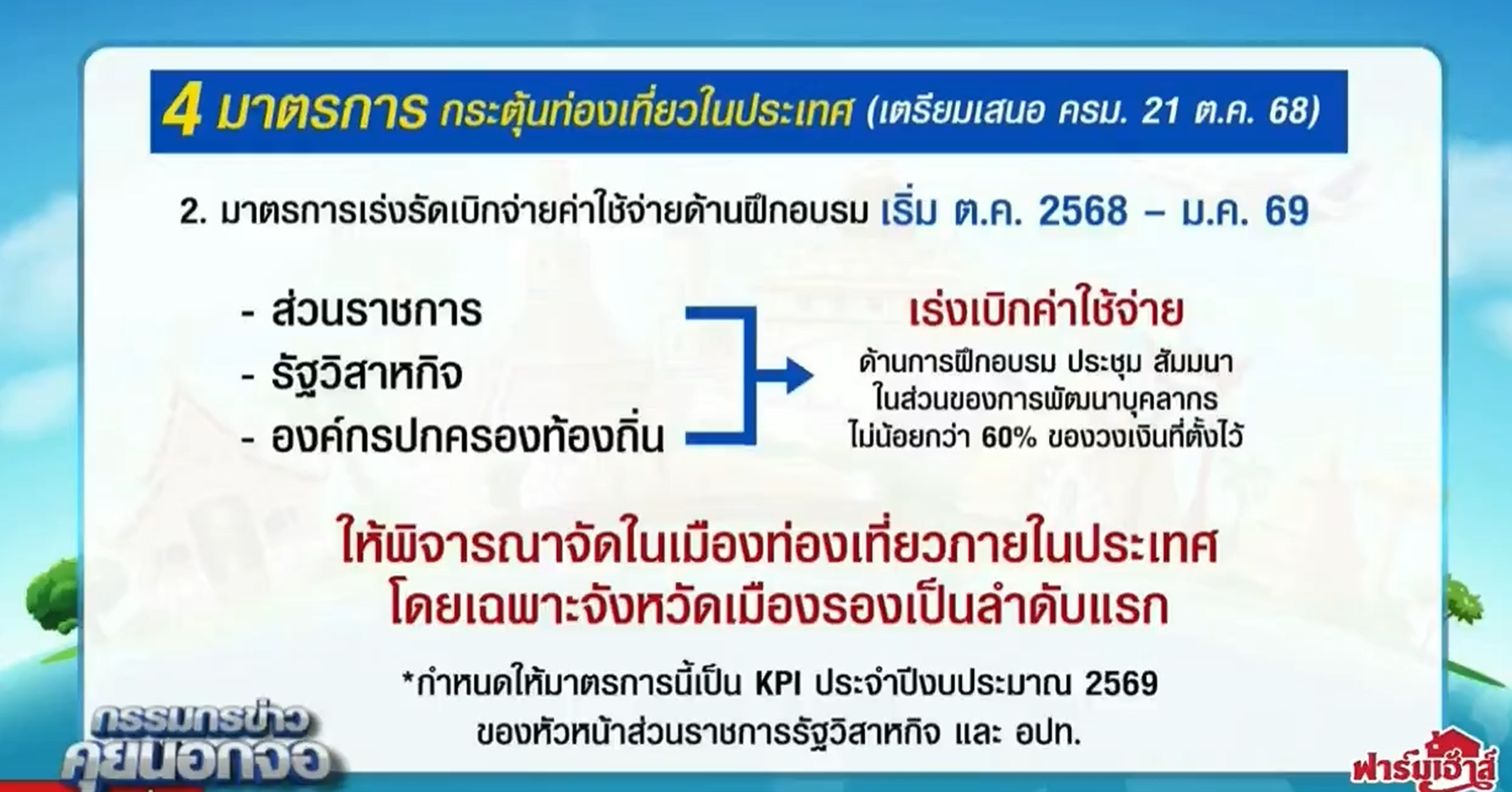 4 มาตรการ กระตุ้นท่องเที่ยวในประเทศ (เตรียมเสนอ ครม. 21 ต.ค. 68)

2. มาตรการเร่งรัดเบิกจ่ายค่าใช้จ่ายด้านฝึกอบรม เริ่ม ต.ค. 2568 – ม.ค. 69

- ส่วนราชการ
- รัฐวิสาหกิจ
- องค์กรปกครองท้องถิ่น

เร่งเบิกค่าใช้จ่าย
ด้านการฝึกอบรม ประชุม สัมมนา ในส่วนของการพัฒนาบุคลากร ไม่น้อยกว่า 60% ของวงเงินที่ตั้งไว้

ให้พิจารณาจัดในเมืองท่องเที่ยวภายในประเทศ โดยเฉพาะจังหวัดเมืองรองเป็นลำดับแรก

*กำหนดให้มาตรการนี้เป็น KPI ประจำปีงบประมาณ 2569 ของหัวหน้าส่วนราชการรัฐวิสาหกิจ และ อปท.

กรรมกรข่าว คุยนอกจอ

ฟาร์มเฮ้าส์